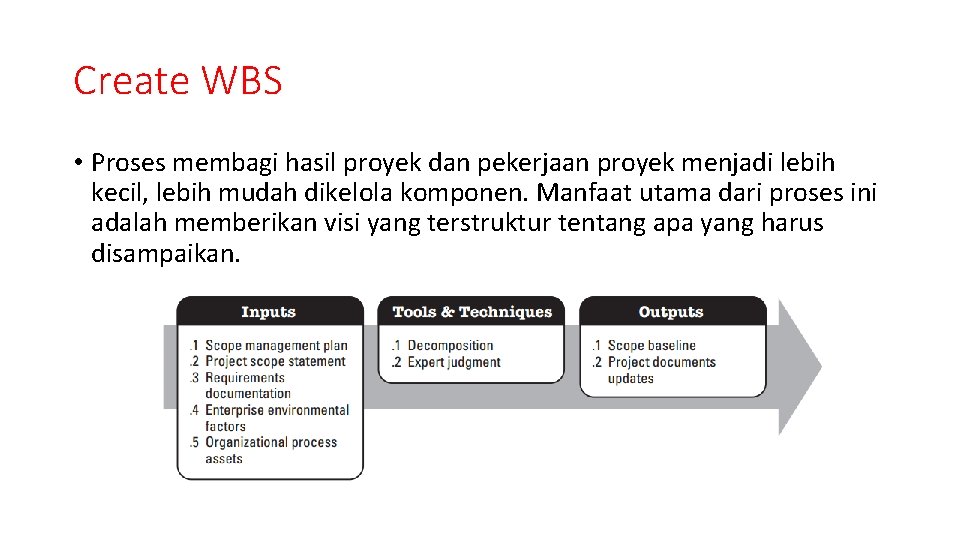 Create WBS

• Proses membagi hasil proyek dan pekerjaan proyek menjadi lebih kecil, lebih mudah dikelola komponen. Manfaat utama dari proses ini adalah memberikan visi yang terstruktur tentang apa yang harus disampaikan.

Inputs

.1 Scope management plan
.2 Project scope statement
.3 Requirements documentation
.4 Enterprise environmental factors
.5 Organizational process assets

Tools & Techniques

.1 Decomposition
.2 Expert judgment

Outputs

.1 Scope baseline
.2 Project documents updates